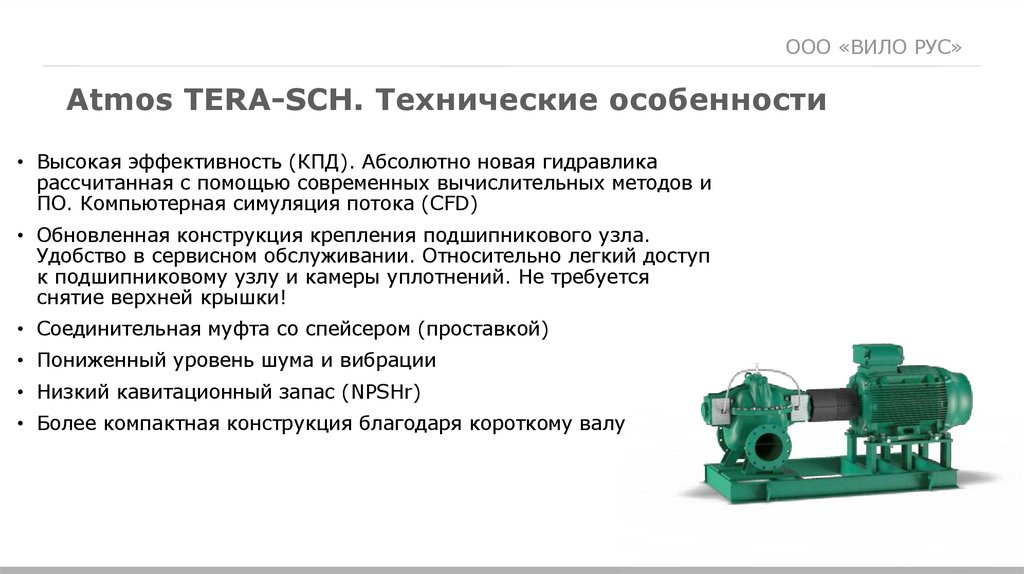 ООО «ВИЛО РУС»

Atmos TERA-SCH. Технические особенности

• Высокая эффективность (КПД). Абсолютно новая гидравлика рассчитанная с помощью современных вычислительных методов и ПО. Компьютерная симуляция потока (CFD)
• Обновленная конструкция крепления подшипникового узла. Удобство в сервисном обслуживании. Относительно легкий доступ к подшипниковому узлу и камеры уплотнений. Не требуется снятие верхней крышки!
• Соединительная муфта со спейсером (проставкой)
• Пониженный уровень шума и вибрации
• Низкий кавитационный запас (NPSHr)
• Более компактная конструкция благодаря короткому валу